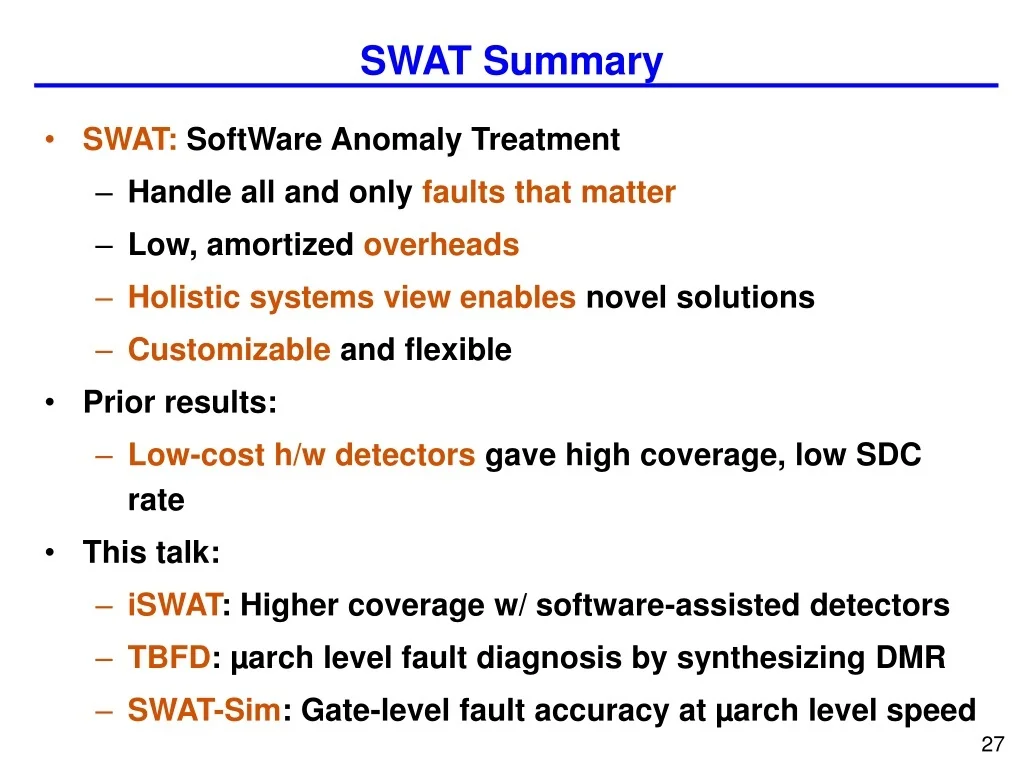 SWAT Summary

• SWAT: SoftWare Anomaly Treatment
– Handle all and only faults that matter
– Low, amortized overheads
– Holistic systems view enables novel solutions
– Customizable and flexible
• Prior results:
– Low-cost h/w detectors gave high coverage, low SDC rate
• This talk:
– iSWAT: Higher coverage w/ software-assisted detectors
– TBFD: µarch level fault diagnosis by synthesizing DMR
– SWAT-Sim: Gate-level fault accuracy at µarch level speed

27